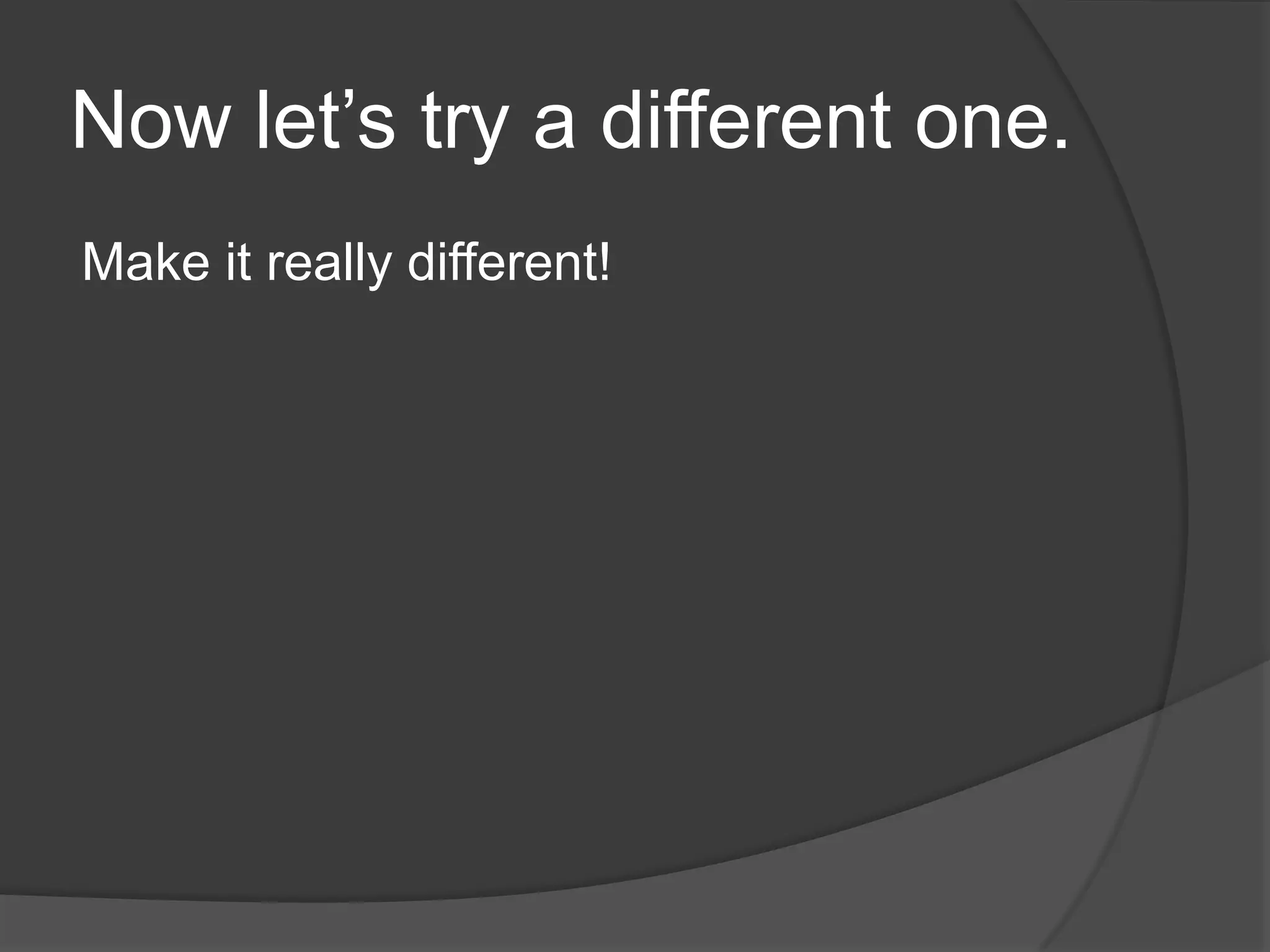 Now let’s try a different one.

Make it really different!